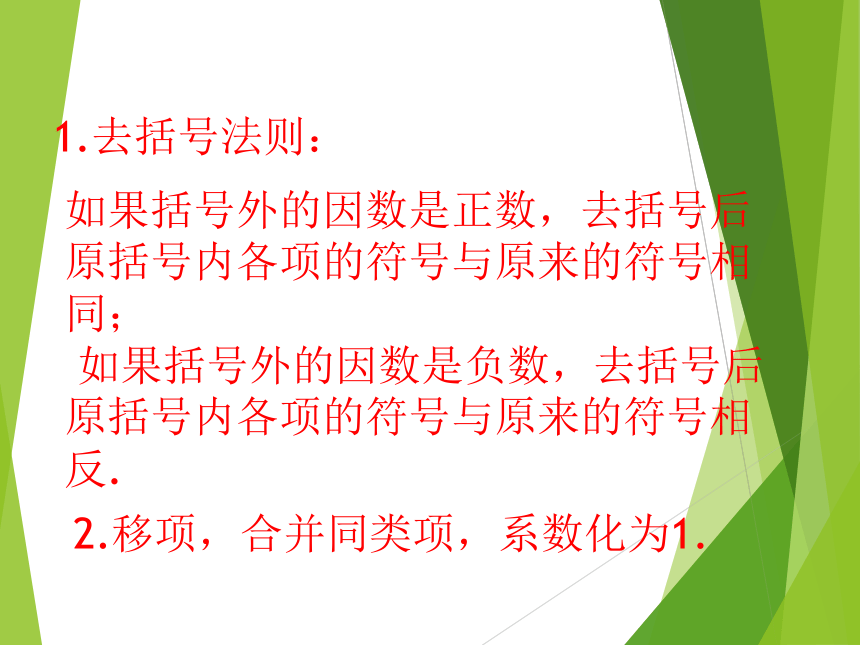 1.去括号法则：

如果括号外的因数是正数，去括号后原括号内各项的符号与原来的符号相同；

如果括号外的因数是负数，去括号后原括号内各项的符号与原来的符号相反.

2.移项，合并同类项，系数化为1.